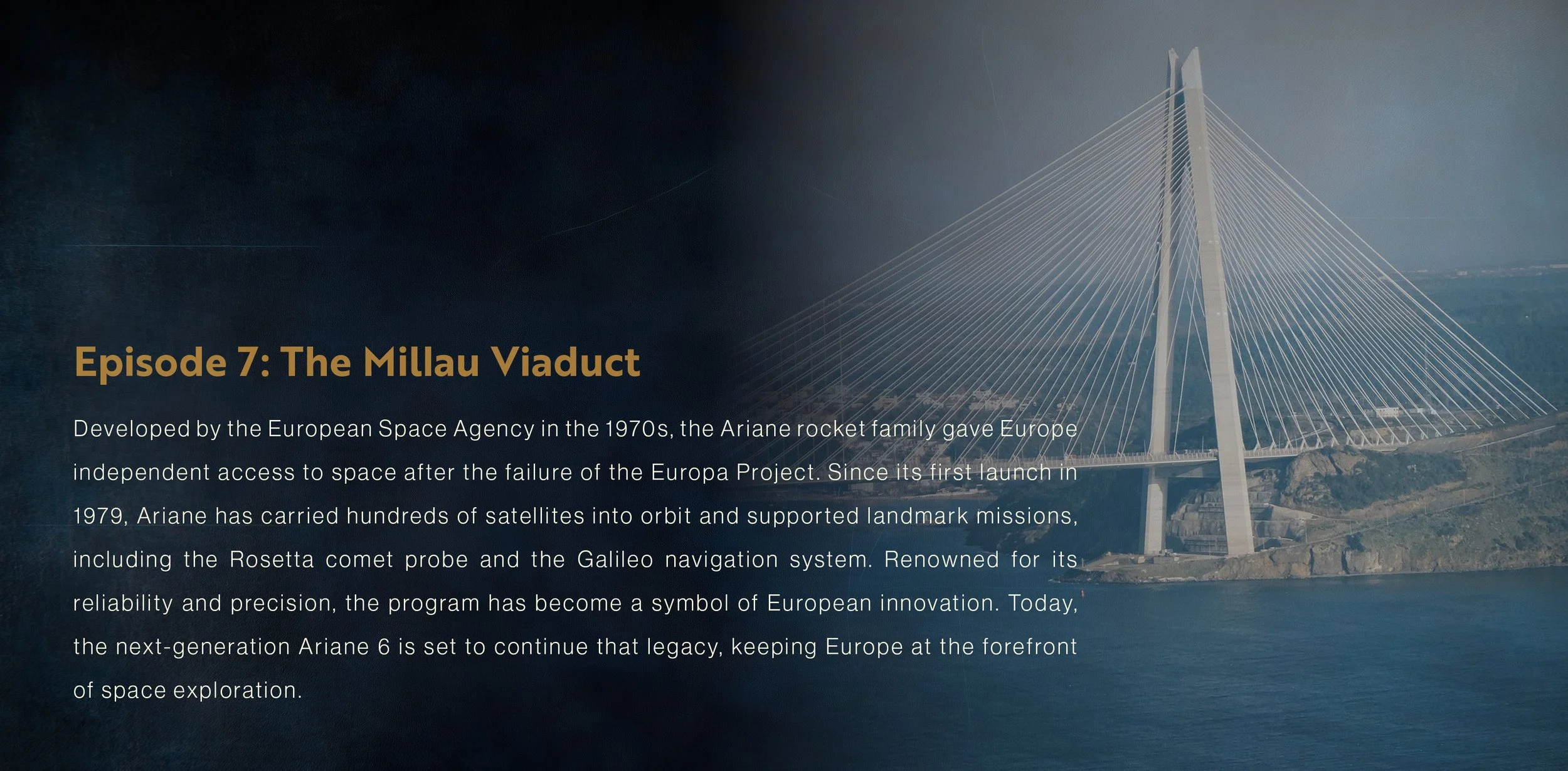 Episode 7: The Millau Viaduct

Developed by the European Space Agency in the 1970s, the Ariane rocket family gave Europe independent access to space after the failure of the Europa Project. Since its first launch in 1979, Ariane has carried hundreds of satellites into orbit and supported landmark missions, including the Rosetta comet probe and the Galileo navigation system. Renowned for its reliability and precision, the program has become a symbol of European innovation. Today, the next-generation Ariane 6 is set to continue that legacy, keeping Europe at the forefront of space exploration.